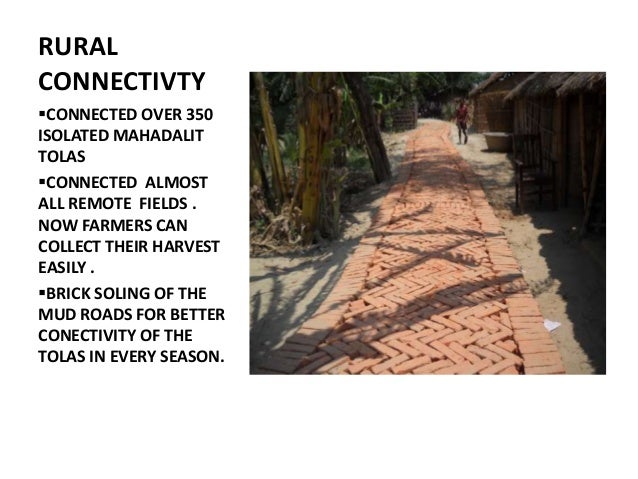 RURAL CONNECTIVTY

▪CONNECTED OVER 350 ISOLATED MAHADALIT TOLAS

▪CONNECTED ALMOST ALL REMOTE FIELDS . NOW FARMERS CAN COLLECT THEIR HARVEST EASILY .

▪BRICK SOLING OF THE MUD ROADS FOR BETTER CONECTIVITY OF THE TOLAS IN EVERY SEASON.